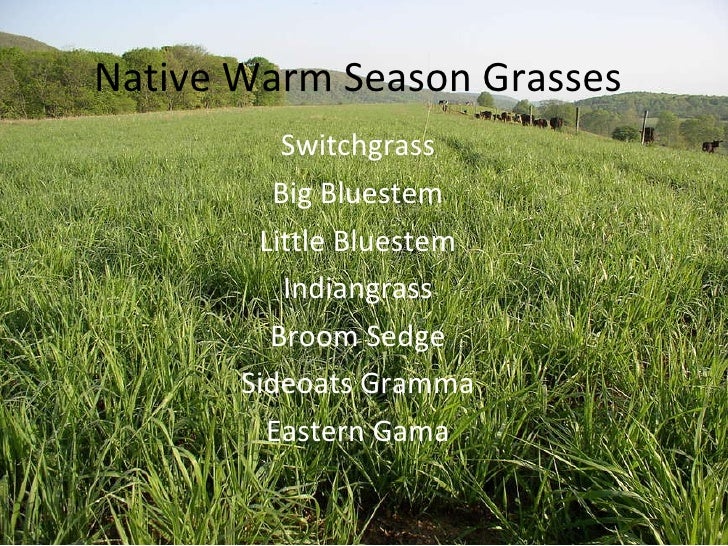 Native Warm Season Grasses

Switchgrass

Big Bluestem

Little Bluestem

Indiangrass

Broom Sedge

Sideoats Gramma

Eastern Gama